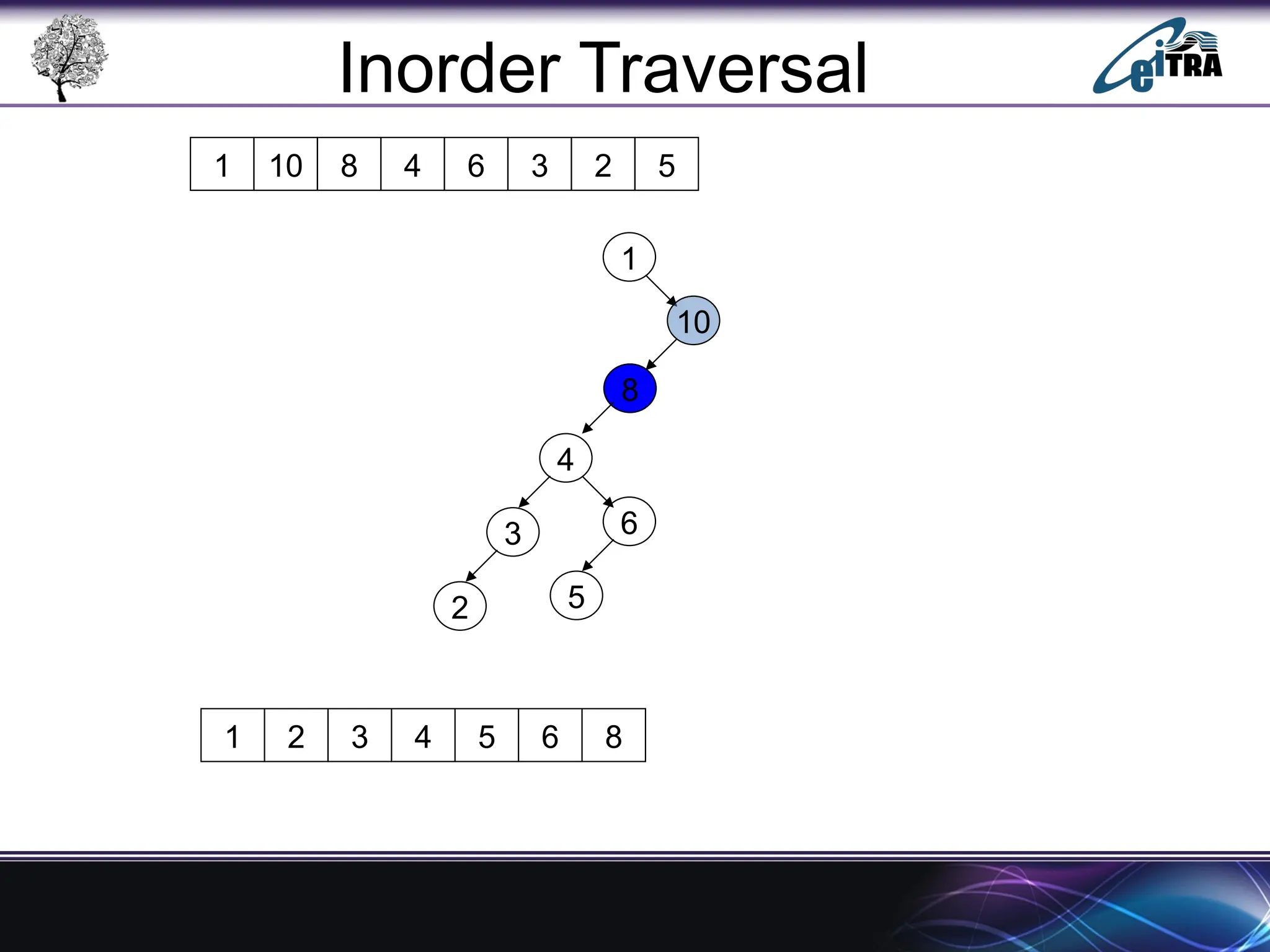 Inorder Traversal

eiTRA

| 1 | 10 | 8 | 4 | 6 | 3 | 2 | 5 |
|---|---|---|---|---|---|---|---|

1

10

8

4

3

6

2

5

| 1 | 2 | 3 | 4 | 5 | 6 | 8 |
|---|---|---|---|---|---|---|